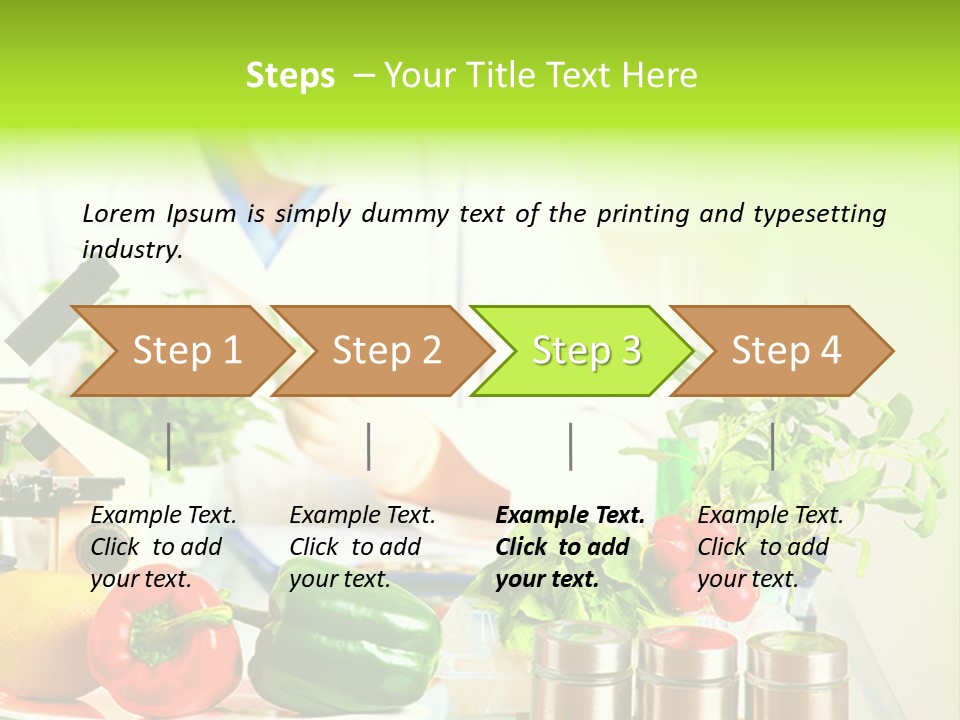 Steps – Your Title Text Here

Lorem Ipsum is simply dummy text of the printing and typesetting industry.

Step 1

Step 2

Step 3

Step 4

Example Text. Click to add your text.

Example Text. Click to add your text.

Example Text. Click to add your text.

Example Text. Click to add your text.